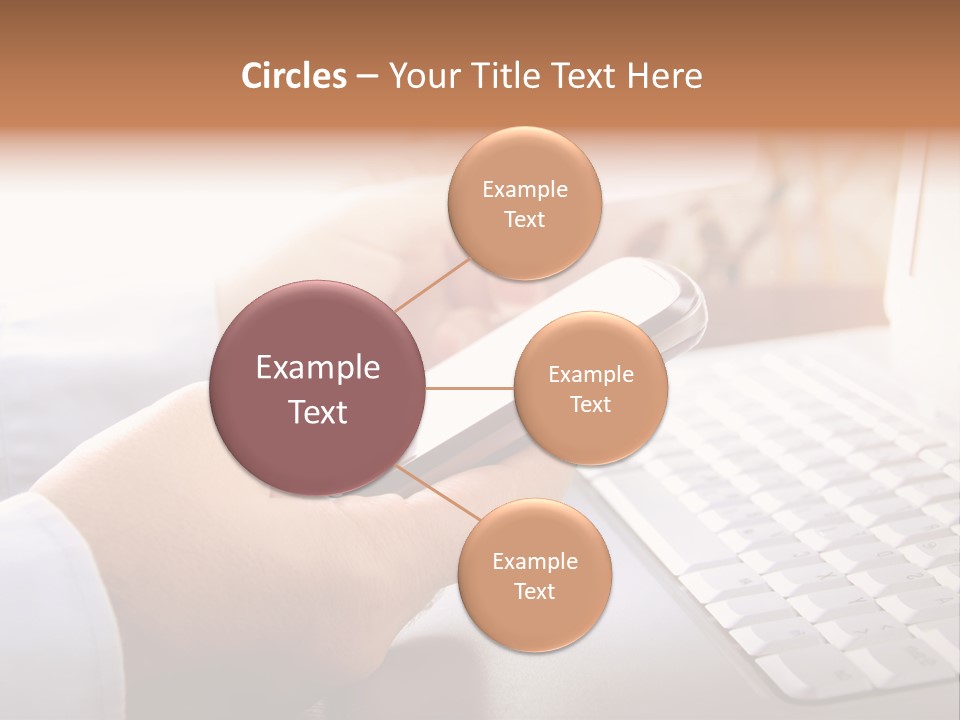 Circles – Your Title Text Here

Example Text

Example Text

Example Text

Example Text